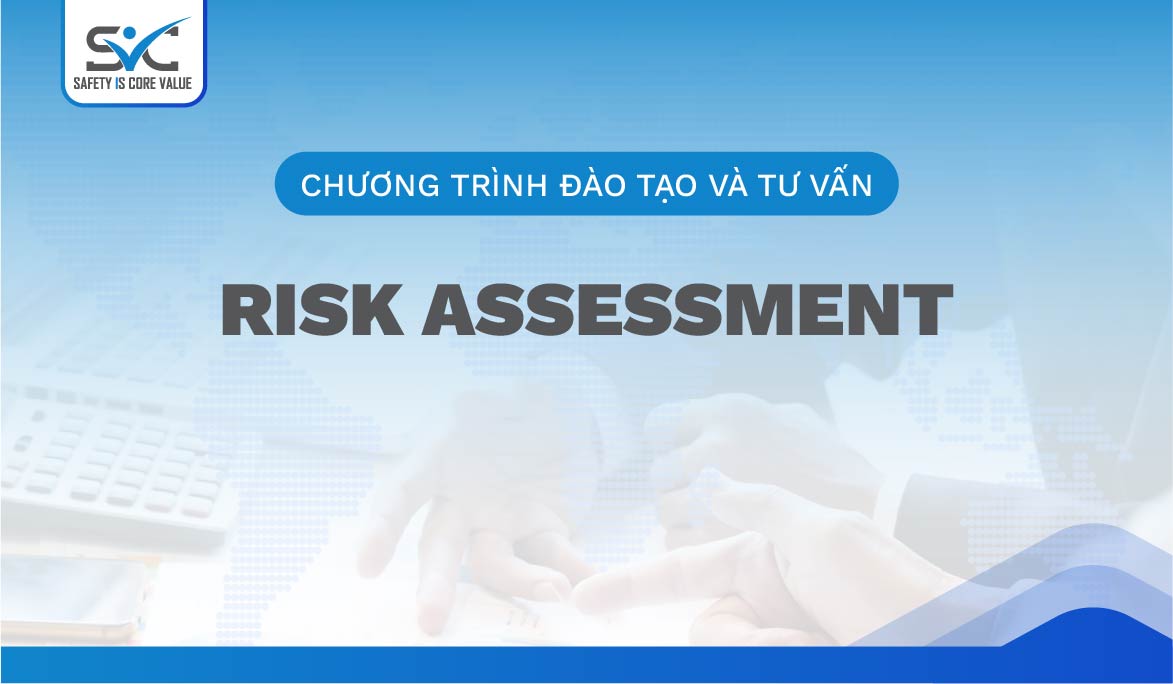 SVC
SAFETY IS CORE VALUE

CHƯƠNG TRÌNH ĐÀO TẠO VÀ TƯ VẤN

RISK ASSESSMENT